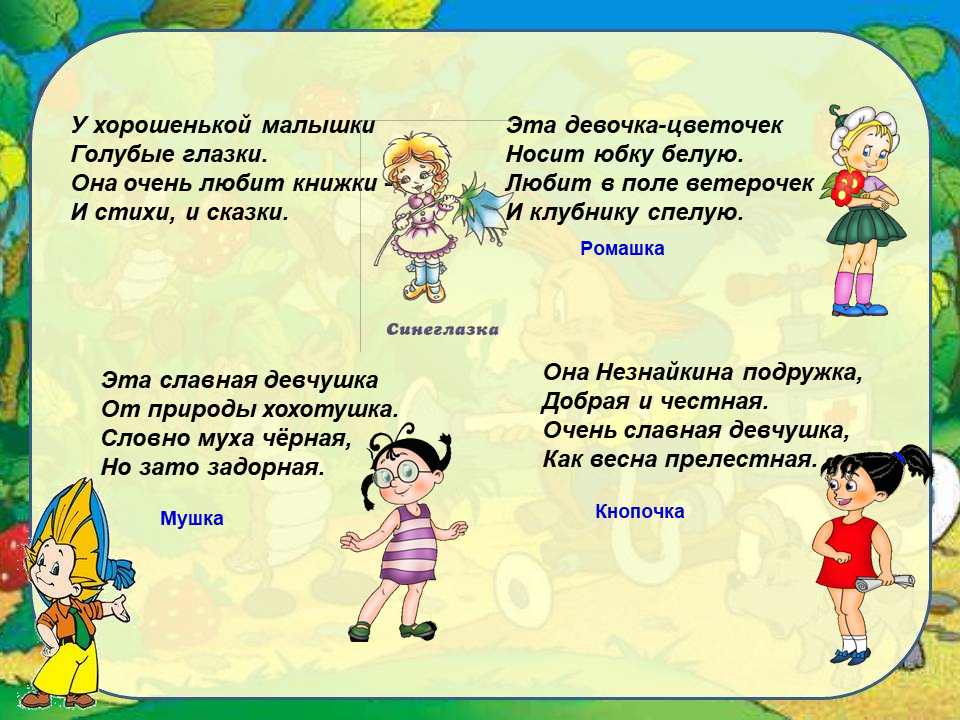 У хорошенькой малышки
Голубые глазки.
Она очень любит книжки -
И стихи, и сказки.

Синеглазка

Эта девочка-цветочек
Носит юбку белую.
Любит в поле ветерочек
И клубнику спелую.

Ромашка

Эта славная девчушка
От природы хохотушка.
Словно муха чёрная,
Но зато задорная.

Мушка

Она Незнайкина подружка,
Добрая и честная.
Очень славная девчушка,
Как весна прелестная.

Кнопочка